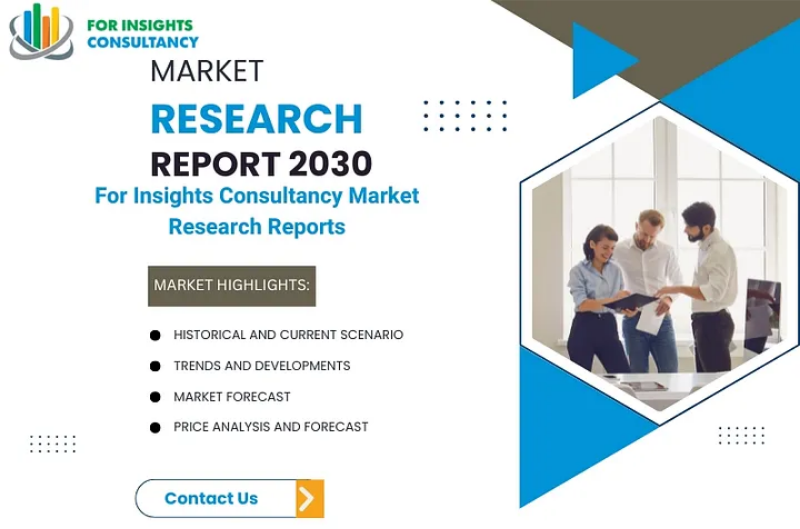 FOR INSIGHTS CONSULTANCY

MARKET
RESEARCH
REPORT 2030

For Insights Consultancy Market Research Reports

MARKET HIGHLIGHTS:

HISTORICAL AND CURRENT SCENARIO
TRENDS AND DEVELOPMENTS
MARKET FORECAST
PRICE ANALYSIS AND FORECAST

Contact Us